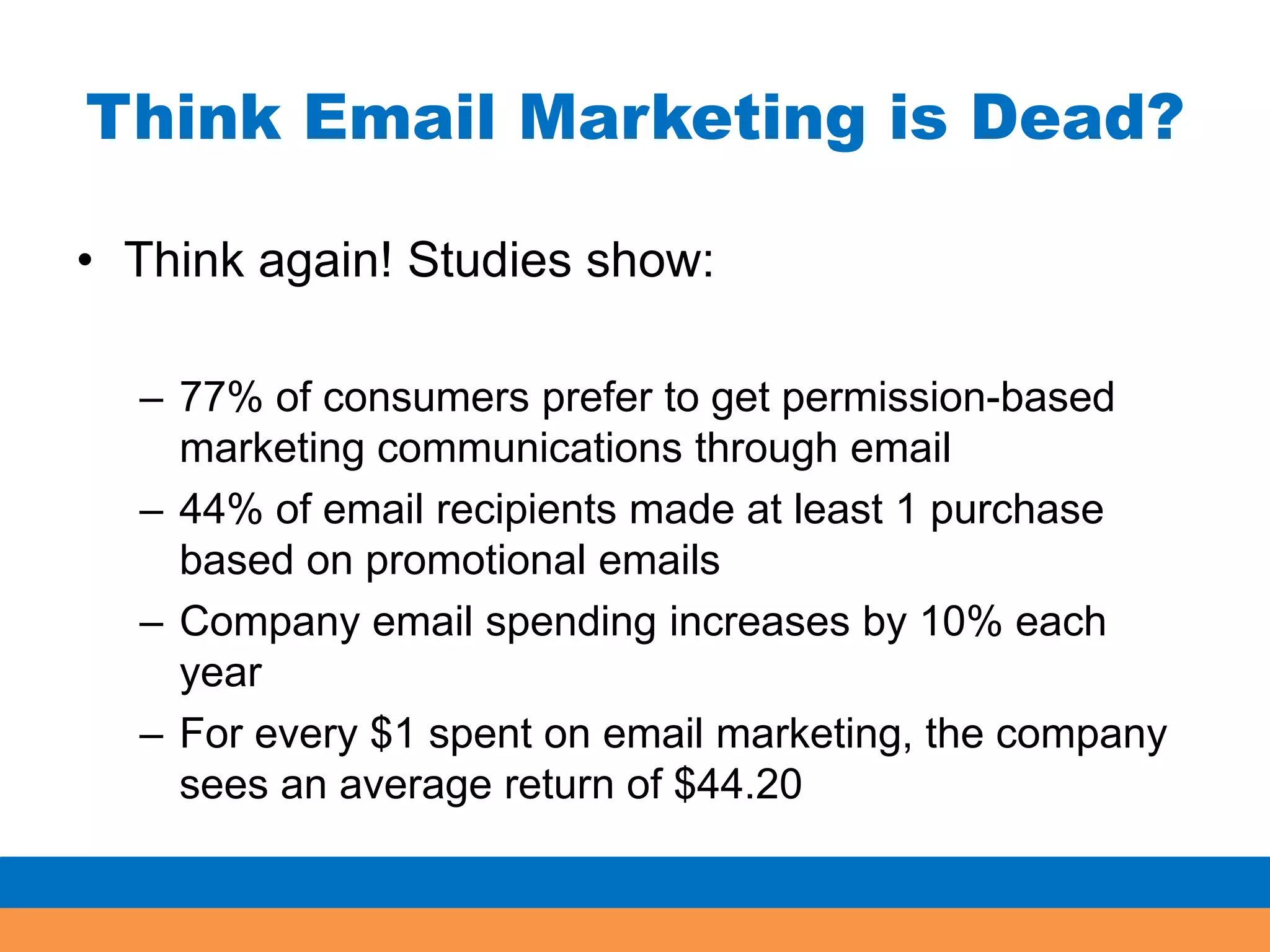 Think Email Marketing is Dead?

• Think again! Studies show:

– 77% of consumers prefer to get permission-based marketing communications through email
– 44% of email recipients made at least 1 purchase based on promotional emails
– Company email spending increases by 10% each year
– For every \$1 spent on email marketing, the company sees an average return of \$44.20